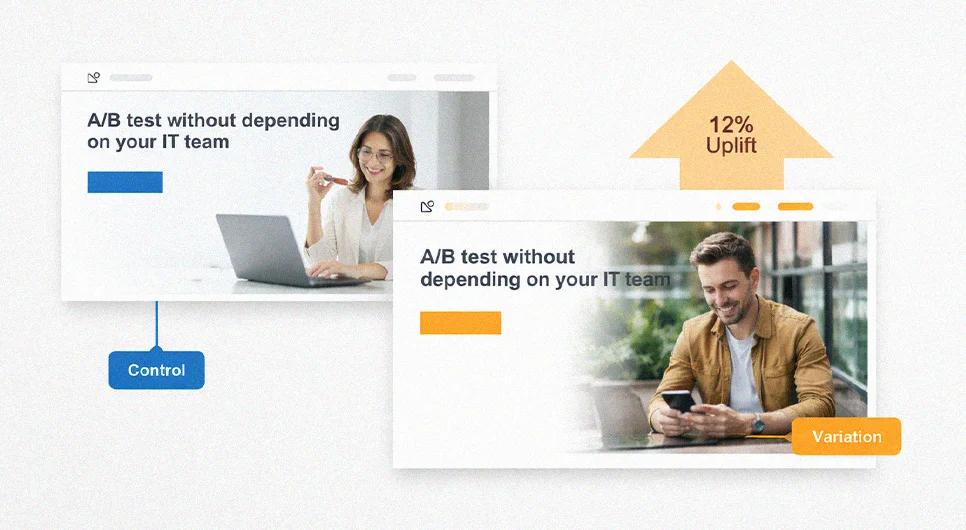 A/B test without depending on your IT team

12%
Uplift

A/B test without depending on your IT team

Control

Variation